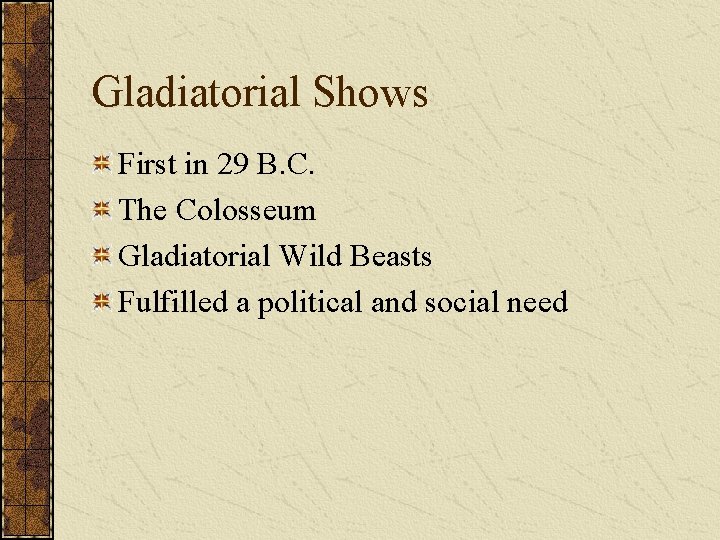 Gladiatorial Shows

First in 29 B.C.

The Colosseum

Gladiatorial Wild Beasts

Fulfilled a political and social need